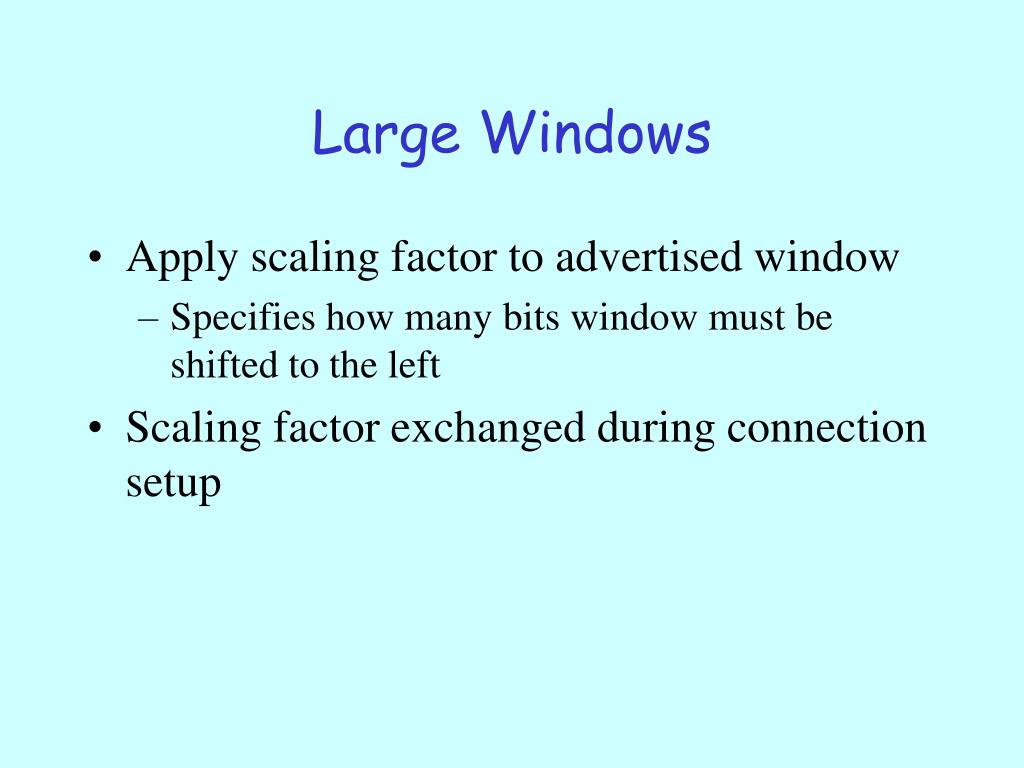 Large Windows

• Apply scaling factor to advertised window
 – Specifies how many bits window must be shifted to the left
• Scaling factor exchanged during connection setup